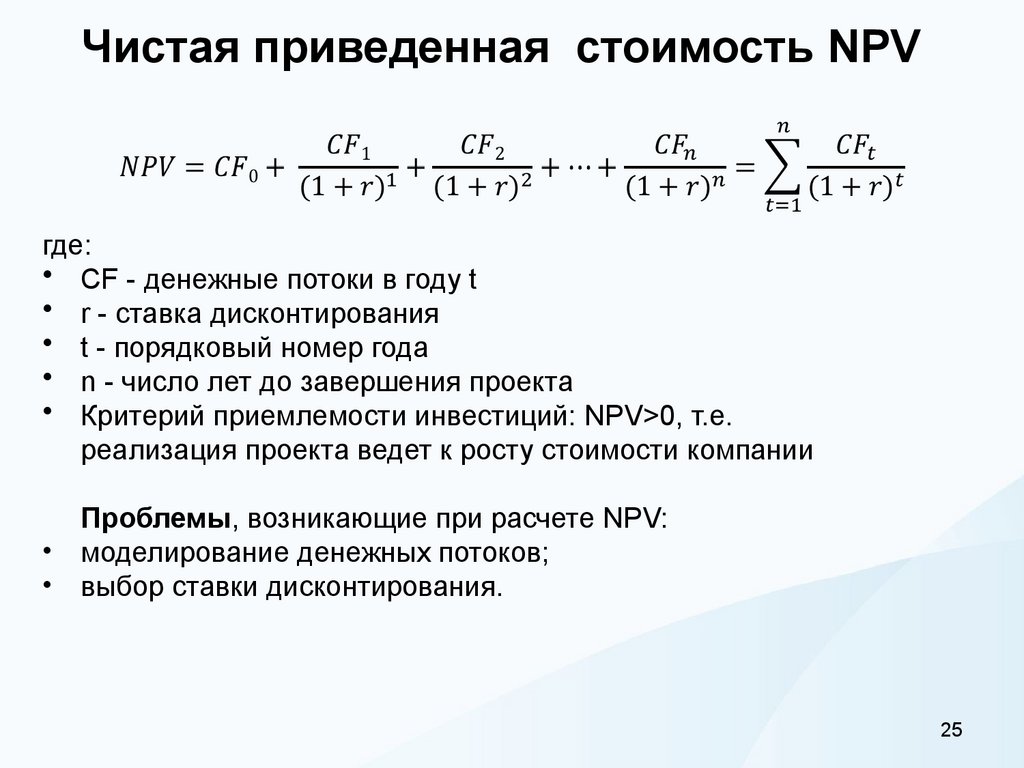 Чистая приведенная стоимость NPV

$NPV = CF_0 + \frac{CF_1}{(1+r)^1} + \frac{CF_2}{(1+r)^2} + \cdots + \frac{CF_n}{(1+r)^n} = \sum_{t=1}^{n} \frac{CF_t}{(1+r)^t}$

где:
• CF - денежные потоки в году t
• r - ставка дисконтирования
• t - порядковый номер года
• n - число лет до завершения проекта
• Критерий приемлемости инвестиций: NPV>0, т.е. реализация проекта ведет к росту стоимости компании

Проблемы, возникающие при расчете NPV:
• моделирование денежных потоков;
• выбор ставки дисконтирования.

25